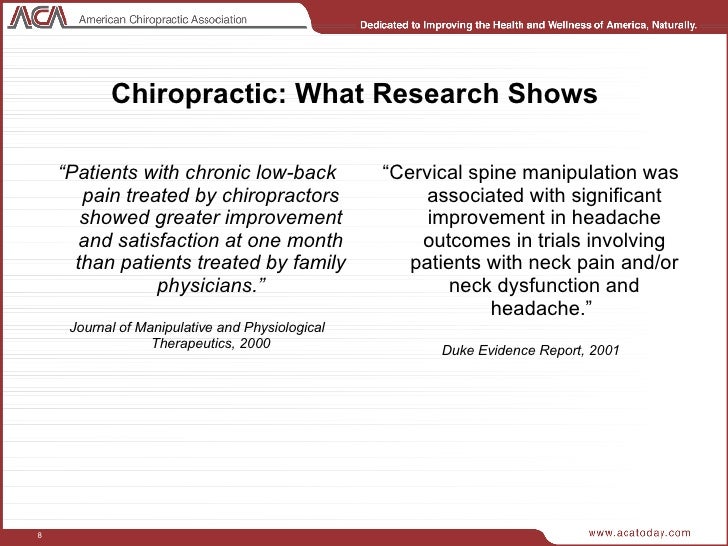 ACA American Chiropractic Association

Dedicated to Improving the Health and Wellness of America, Naturally.

Chiropractic: What Research Shows

“Patients with chronic low-back pain treated by chiropractors showed greater improvement and satisfaction at one month than patients treated by family physicians.”

Journal of Manipulative and Physiological Therapeutics, 2000

“Cervical spine manipulation was associated with significant improvement in headache outcomes in trials involving patients with neck pain and/or neck dysfunction and headache.”

Duke Evidence Report, 2001

8

www.acatoday.com